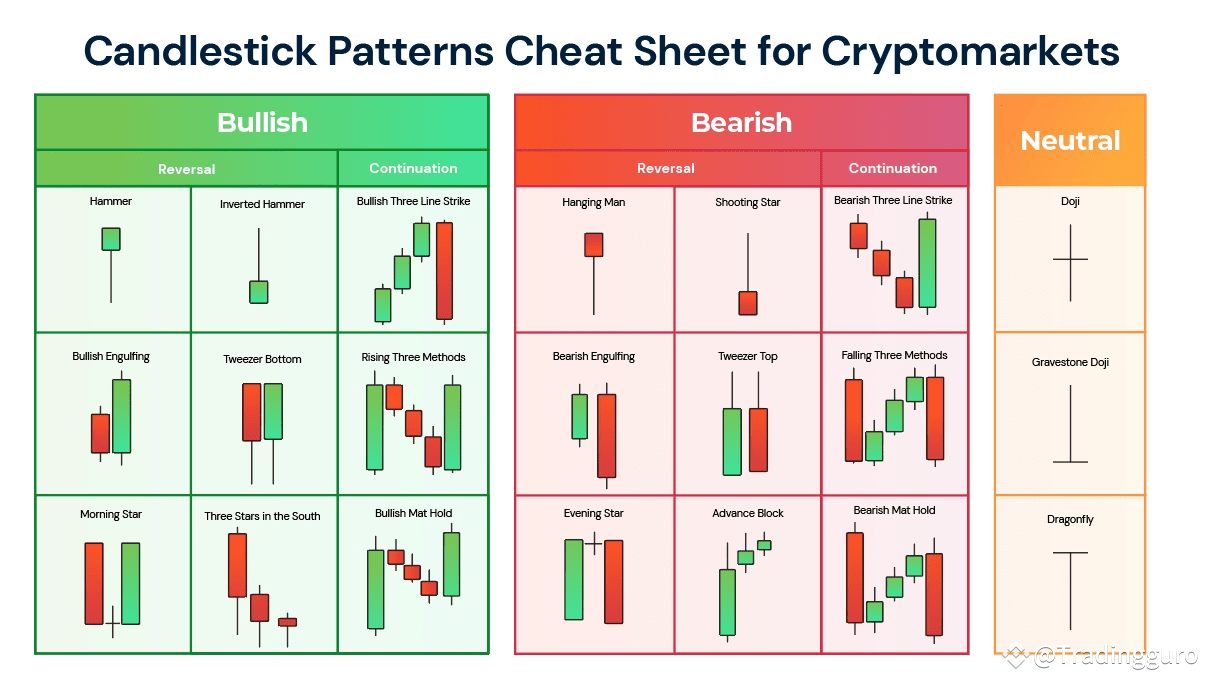 Candlestick Patterns Cheat Sheet for Cryptomarkets

Bullish

Reversal

Continuation

Hammer

Inverted Hammer

Bullish Three Line Strike

Bullish Engulfing

Tweezer Bottom

Rising Three Methods

Morning Star

Three Stars in the South

Bullish Mat Hold

Bearish

Reversal

Continuation

Hanging Man

Shooting Star

Bearish Three Line Strike

Bearish Engulfing

Tweezer Top

Falling Three Methods

Evening Star

Advance Block

Bearish Mat Hold

Neutral

Doji

Gravestone Doji

Dragonfly

@Tradingguro